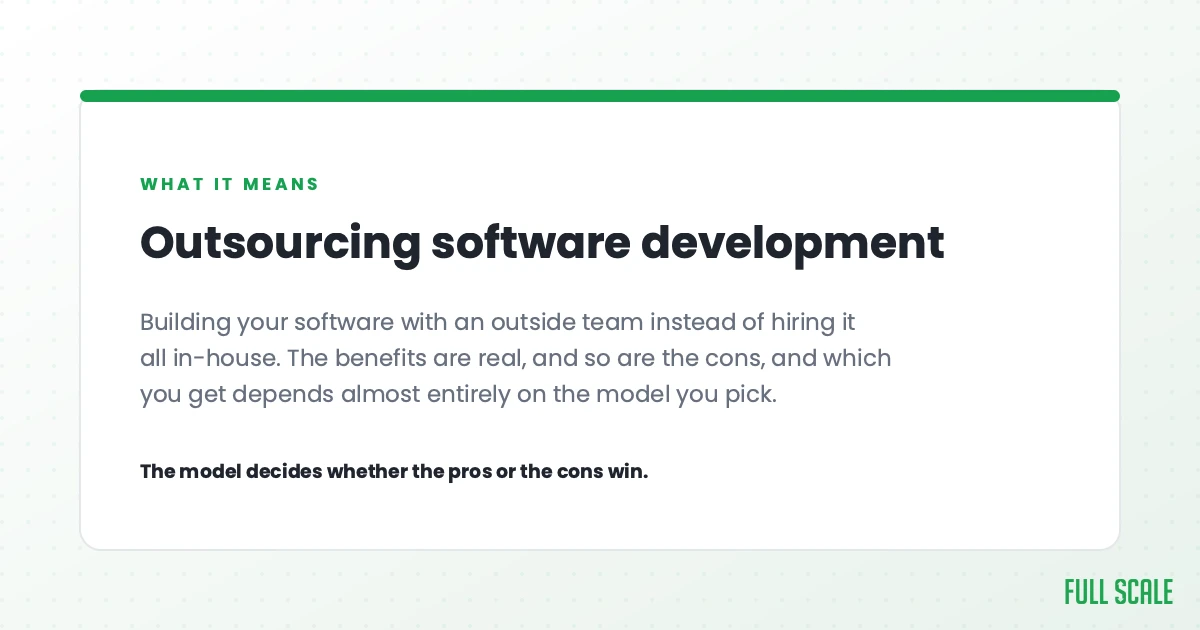 WHAT IT MEANS

Outsourcing software development

Building your software with an outside team instead of hiring it all in-house. The benefits are real, and so are the cons, and which you get depends almost entirely on the model you pick.

The model decides whether the pros or the cons win.

FULL SCALE